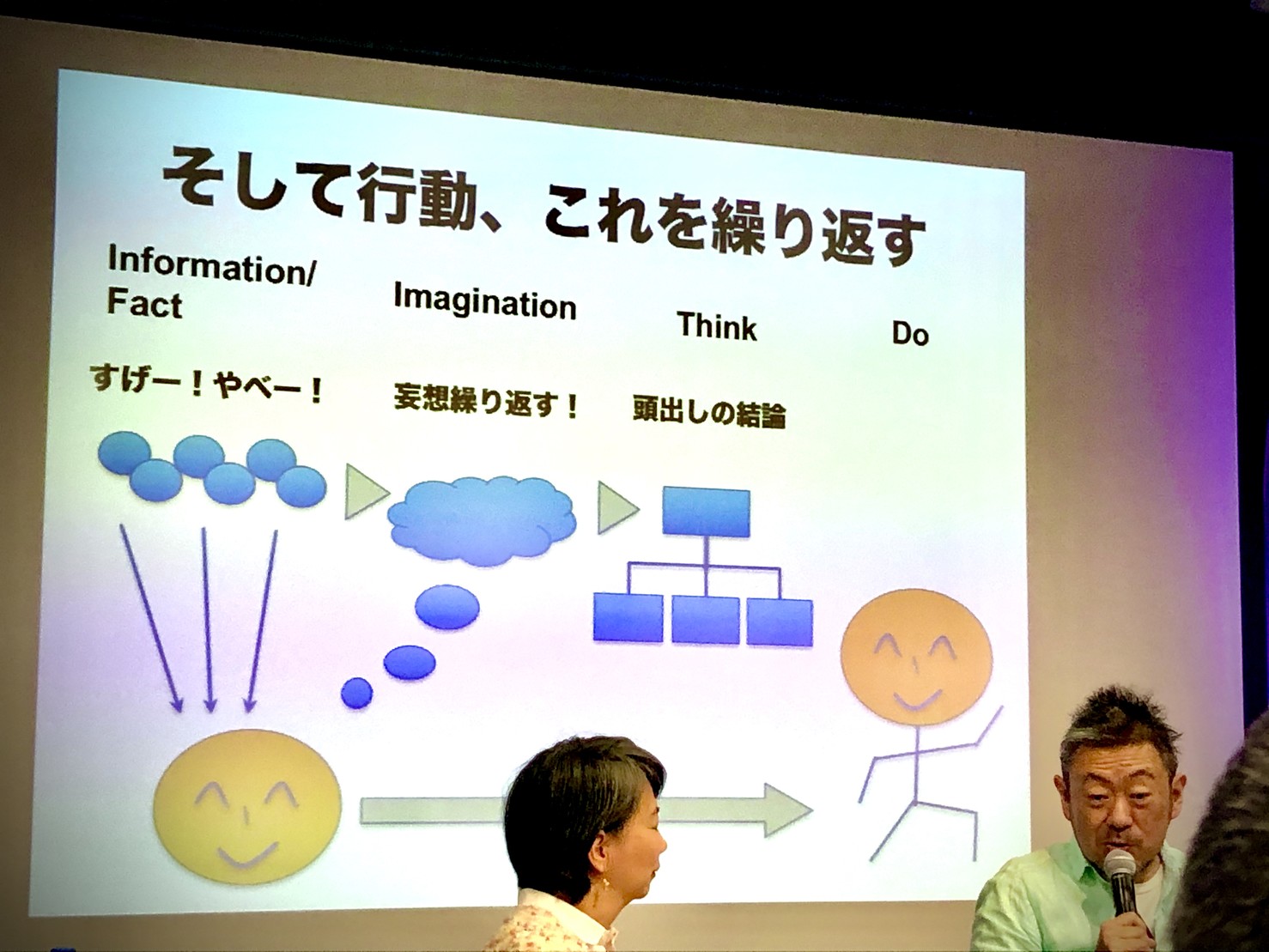 そして行動、これを繰り返す

Information/
Fact

Imagination

Think

Do

すげー！やべー！

妄想繰り返す！

頭出しの結論